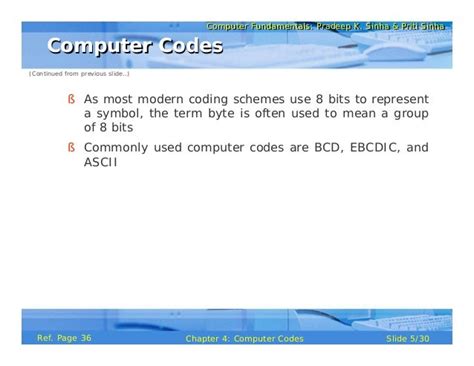 Computer Fundamentals: Pradeep K. Sinha & Priti Sinha

Computer Codes

(Continued from previous slide..)

ß As most modern coding schemes use 8 bits to represent a symbol, the term byte is often used to mean a group of 8 bits

ß Commonly used computer codes are BCD, EBCDIC, and ASCII

Ref. Page 36

Chapter 4: Computer Codes

Slide 5/30